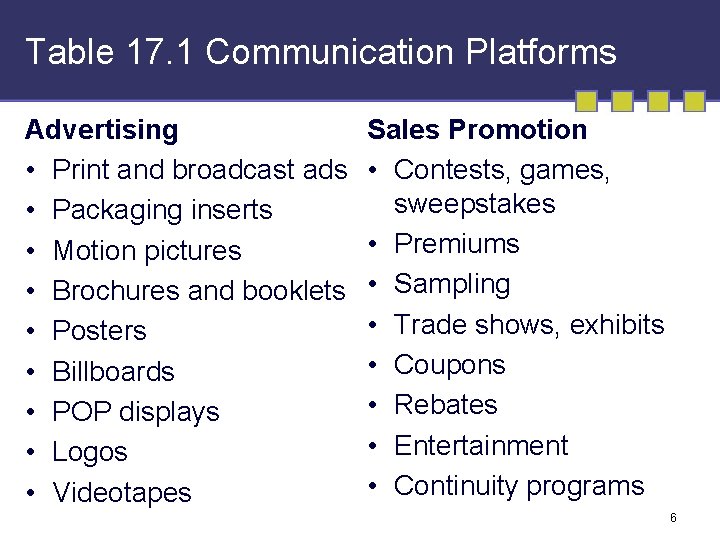 Table 17.1 Communication Platforms

Advertising
• Print and broadcast ads
• Packaging inserts
• Motion pictures
• Brochures and booklets
• Posters
• Billboards
• POP displays
• Logos
• Videotapes

Sales Promotion
• Contests, games, sweepstakes
• Premiums
• Sampling
• Trade shows, exhibits
• Coupons
• Rebates
• Entertainment
• Continuity programs

6